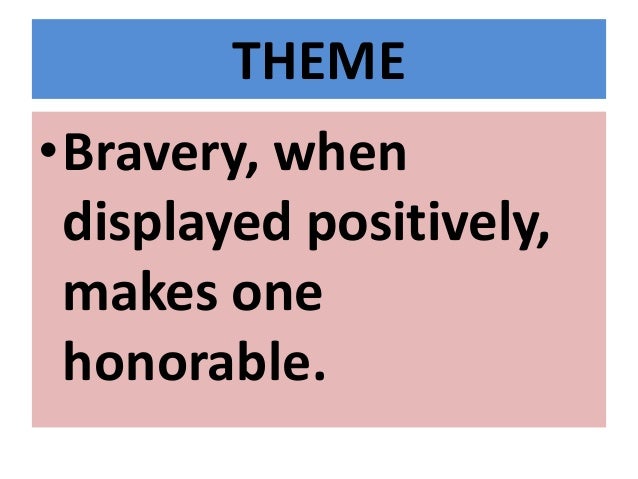 THEME

• Bravery, when displayed positively, makes one honorable.